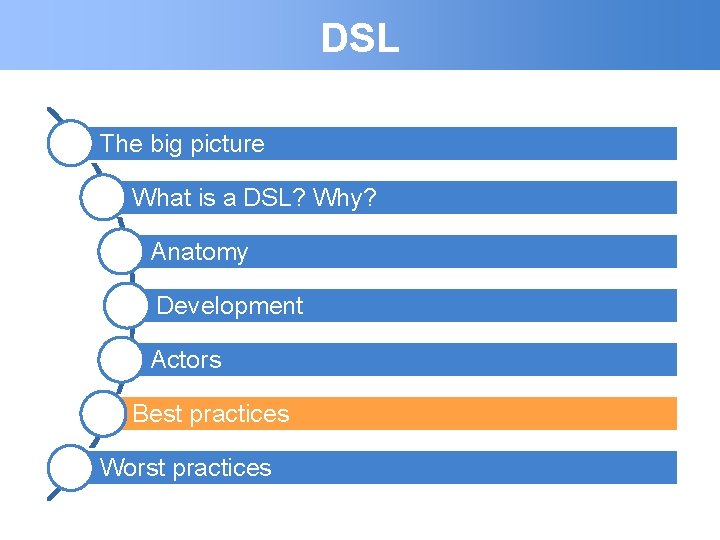 DSL

The big picture

What is a DSL? Why?

Anatomy

Development

Actors

Best practices

Worst practices